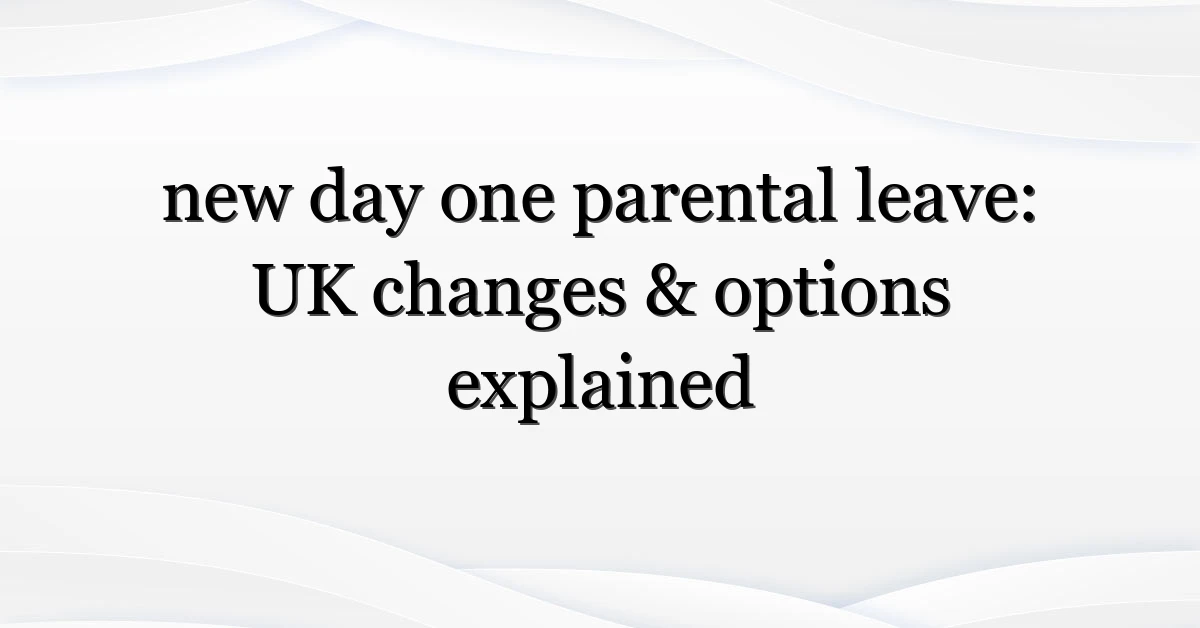 new day one parental leave: UK changes & options explained